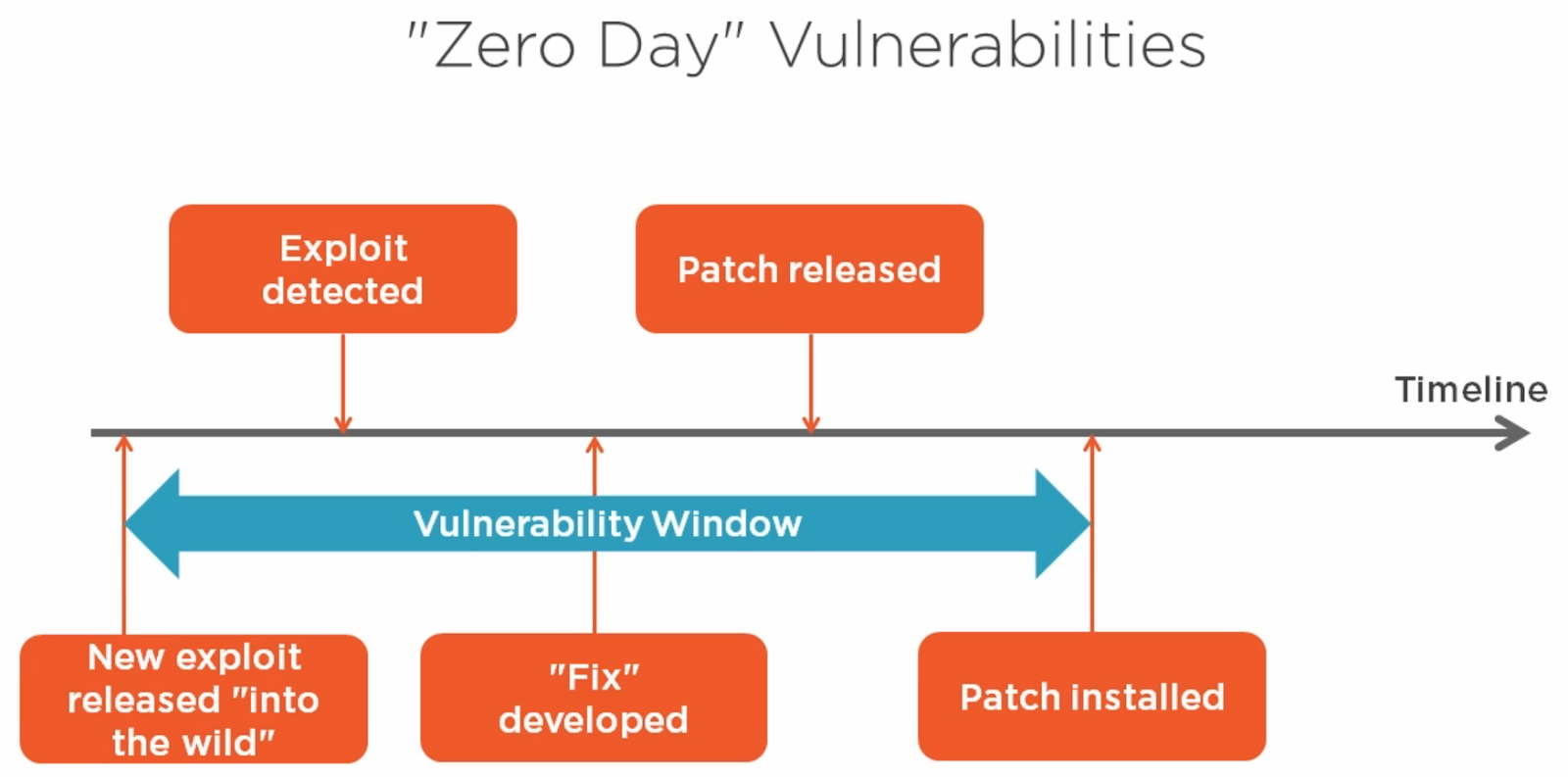 "Zero Day" Vulnerabilities

Exploit detected

Patch released

Timeline

Vulnerability Window

New exploit released "into the wild"

"Fix" developed

Patch installed